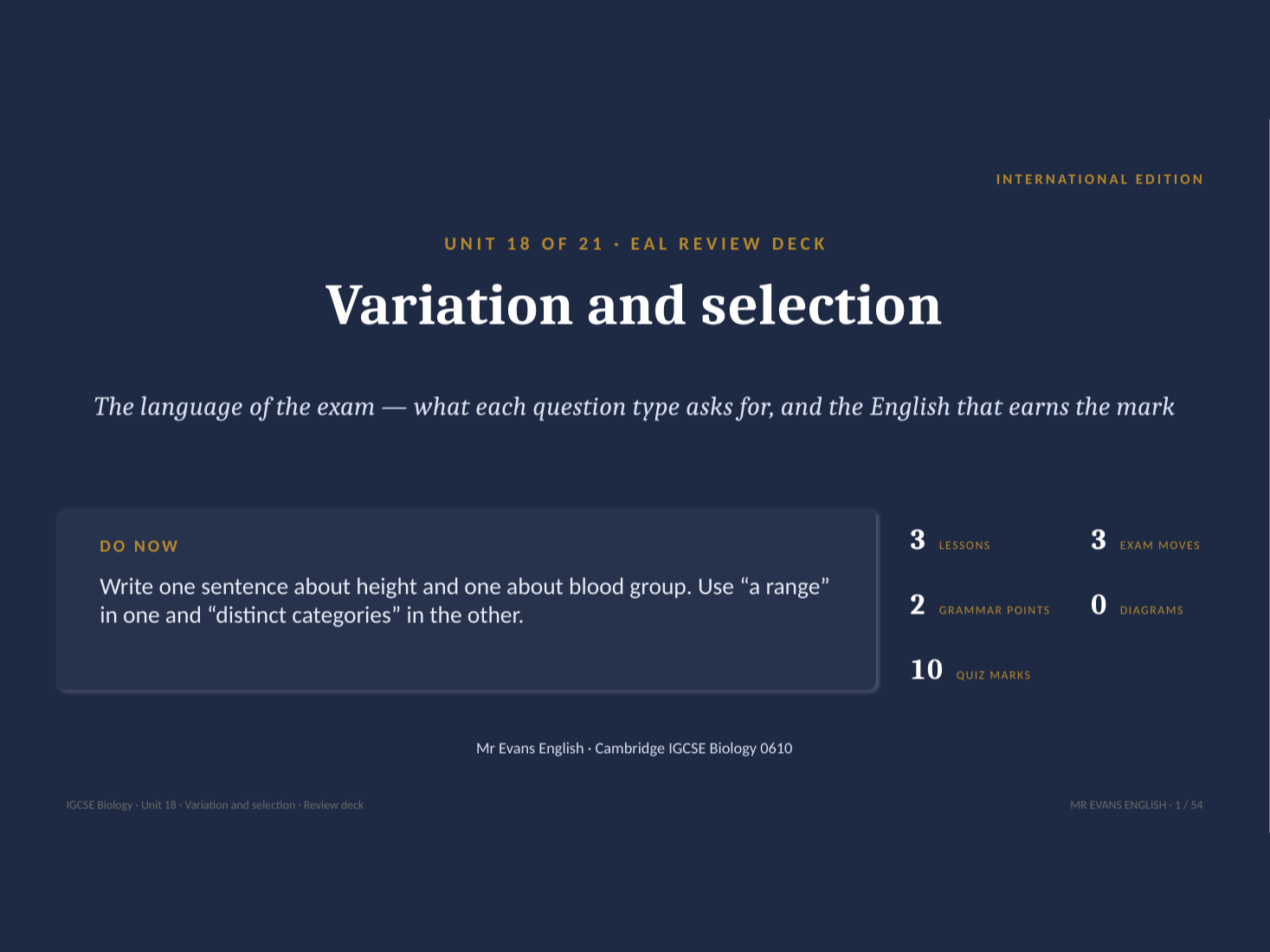 INTERNATIONAL EDITION

UNIT 18 OF 21 · EAL REVIEW DECK

Variation and selection

The language of the exam — what each question type asks for, and the English that earns the mark

DO NOW

Write one sentence about height and one about blood group. Use “a range” in one and “distinct categories” in the other.

3 LESSONS
3 EXAM MOVES
2 GRAMMAR POINTS
0 DIAGRAMS
10 QUIZ MARKS

Mr Evans English · Cambridge IGCSE Biology 0610

IGCSE Biology · Unit 18 · Variation and selection · Review deck

MR EVANS ENGLISH · 1 / 54